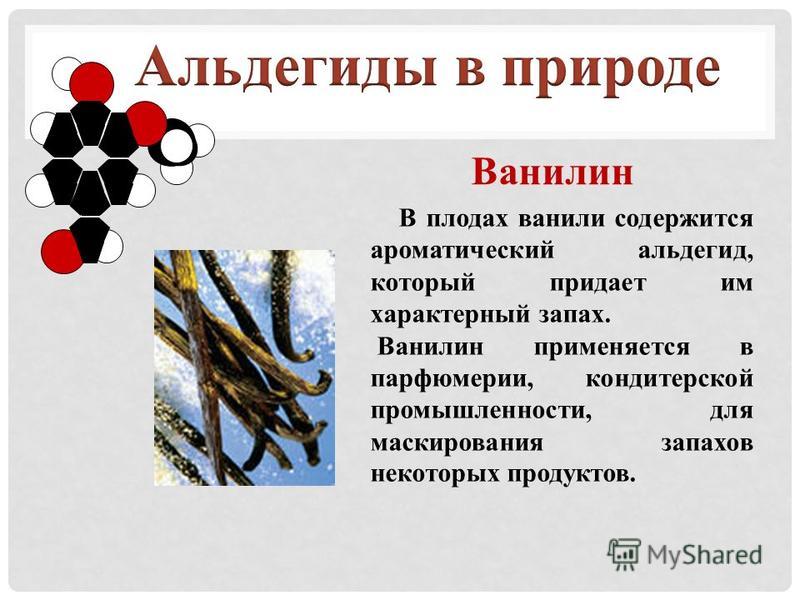 Альдегиды в природе

Ванилин

В плодах ванили содержится ароматический альдегид, который придает им характерный запах.

Ванилин применяется в парфюмерии, кондитерской промышленности, для маскирования запахов некоторых продуктов.

MyShared